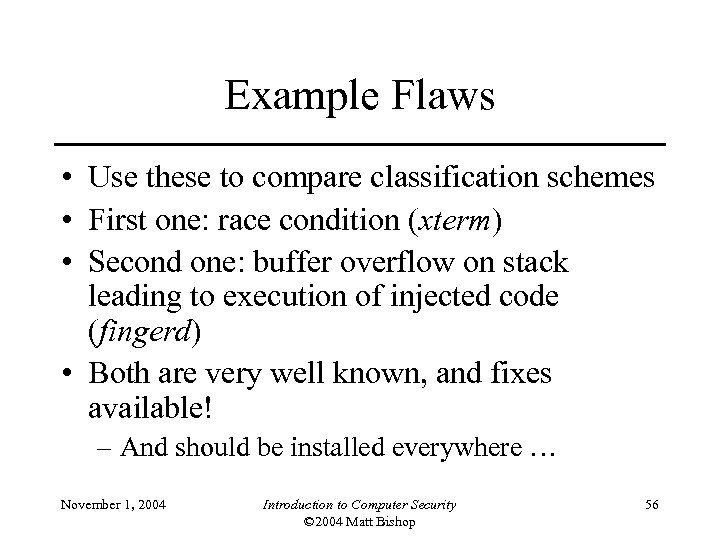 Example Flaws

• Use these to compare classification schemes
• First one: race condition (xterm)
• Second one: buffer overflow on stack leading to execution of injected code (fingerd)
• Both are very well known, and fixes available!
– And should be installed everywhere …

November 1, 2004

Introduction to Computer Security
©2004 Matt Bishop

56